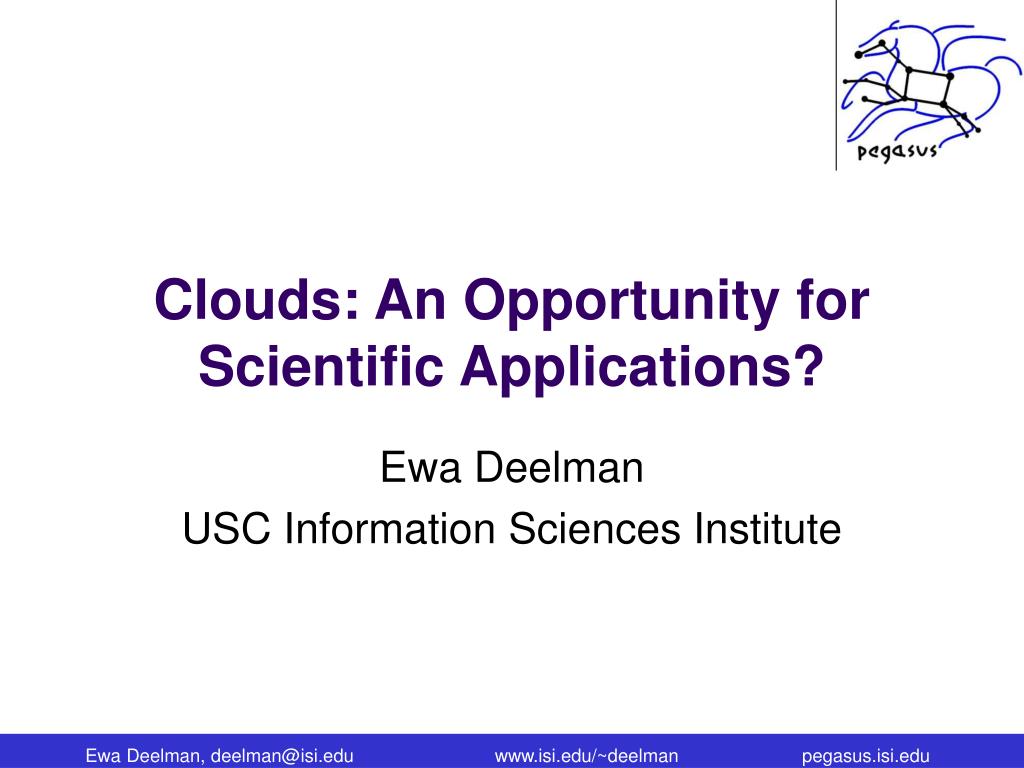 pegasus

Clouds: An Opportunity for Scientific Applications?

Ewa Deelman
USC Information Sciences Institute

Ewa Deelman, deelman@isi.edu www.isi.edu/~deelman pegasus.isi.edu